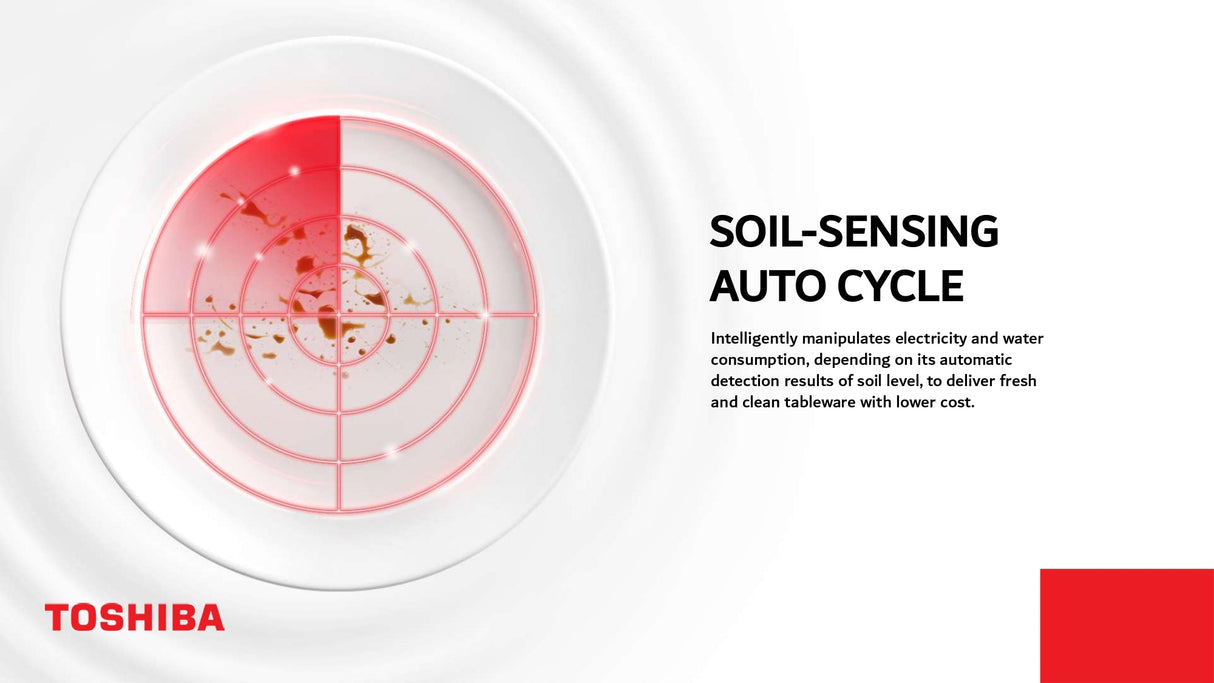 SOIL-SENSING AUTO CYCLE

Intelligently manipulates electricity and water consumption, depending on its automatic detection results of soil level, to deliver fresh and clean tableware with lower cost.

TOSHIBA